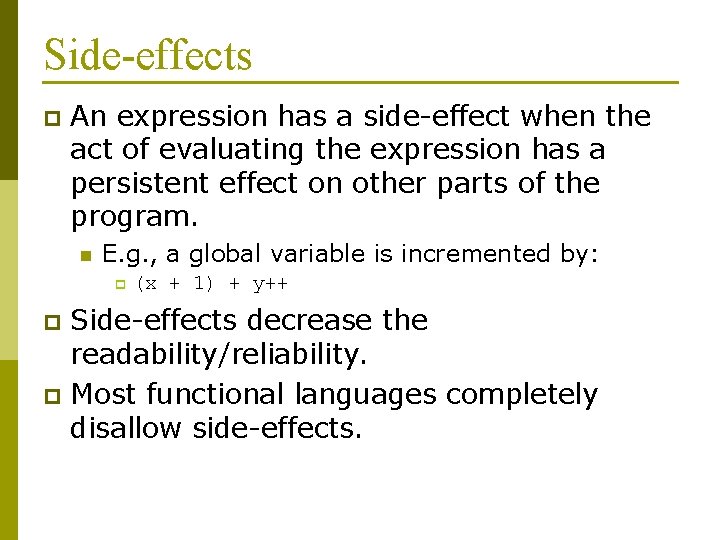 Side-effects

An expression has a side-effect when the act of evaluating the expression has a persistent effect on other parts of the program.

E.g., a global variable is incremented by:

(x + 1) + y++

Side-effects decrease the readability/reliability.

Most functional languages completely disallow side-effects.